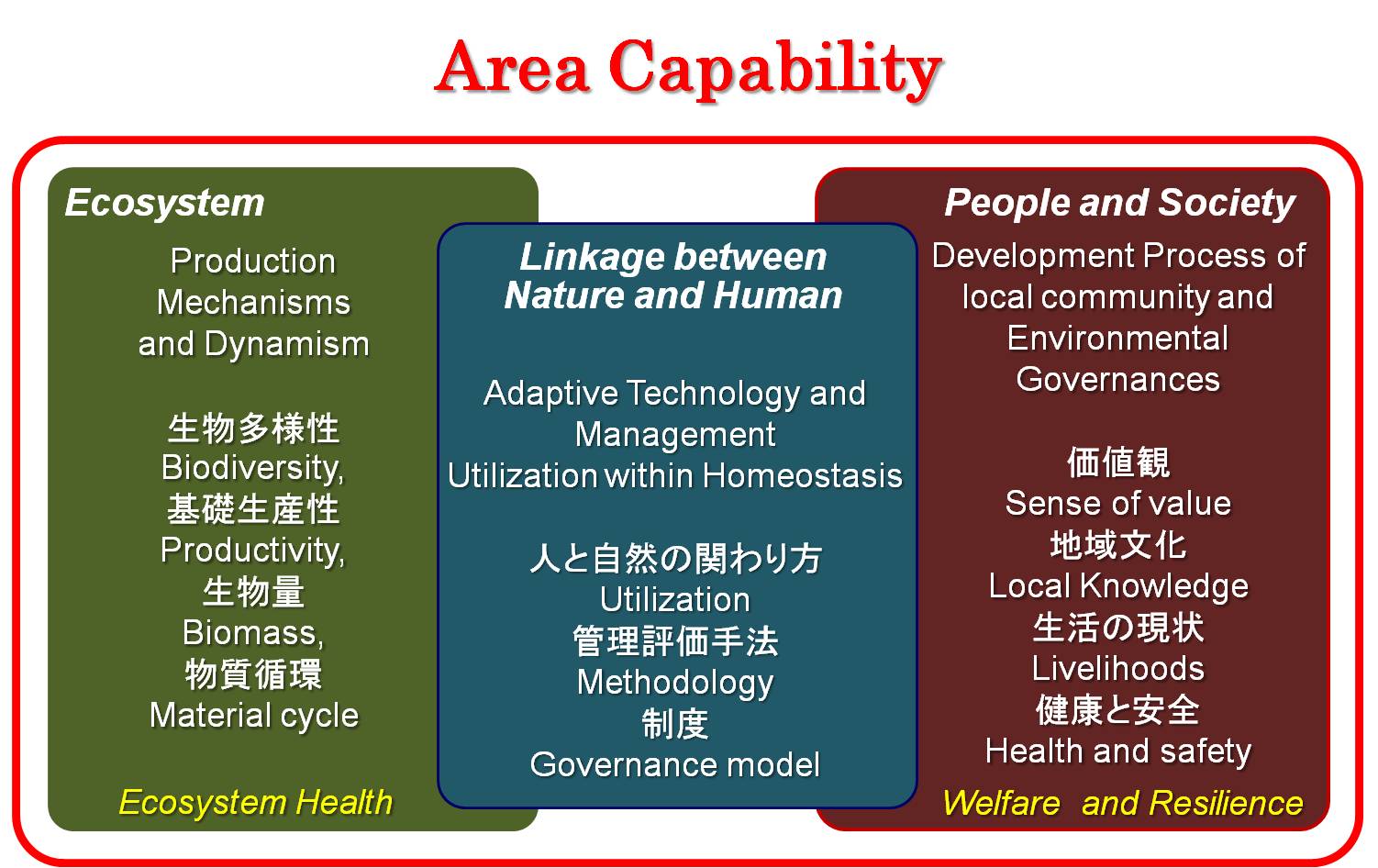 Area Capability

Ecosystem

Production Mechanisms and Dynamism

生物多様性
Biodiversity,
基礎生産性
Productivity,
生物量
Biomass,
物質循環
Material cycle

Ecosystem Health

Linkage between Nature and Human

Adaptive Technology and Management
Utilization within Homeostasis

人と自然の関わり方
Utilization
管理評価手法
Methodology
制度
Governance model

People and Society

Development Process of local community and Environmental Governances

価値観
Sense of value
地域文化
Local Knowledge
生活の現状
Livelihoods
健康と安全
Health and safety

Welfare and Resilience